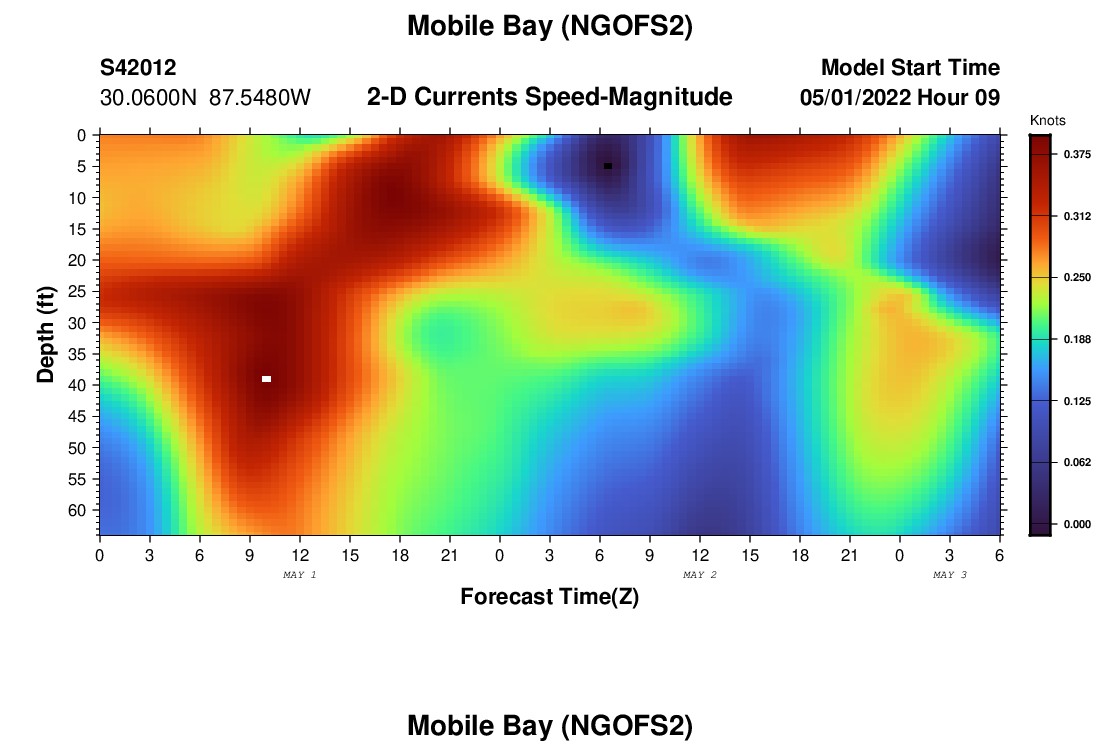 Mobile Bay (NGOFS2)

S42012
30.0600N 87.5480W

2-D Currents Speed-Magnitude

Model Start Time
05/01/2022 Hour 09

Knots
0.375
0.312
0.250
0.188
0.125
0.062
0.000

Depth (ft)
0
5
10
15
20
25
30
35
40
45
50
55
60

0 3 6 9 12 15 18 21 0 3 6 9 12 15 18 21 0 3 6
MAY 1
MAY 2
MAY 3
Forecast Time(Z)

Mobile Bay (NGOFS2)